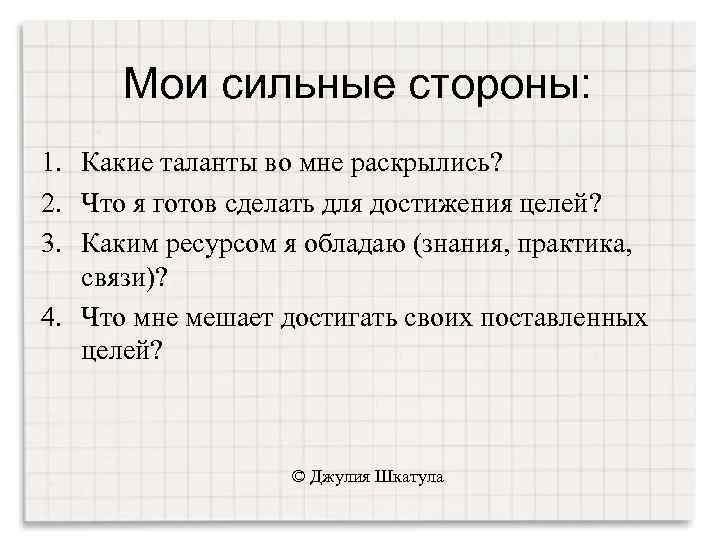 Мои сильные стороны:

1. Какие таланты во мне раскрылись?
2. Что я готов сделать для достижения целей?
3. Каким ресурсом я обладаю (знания, практика, связи)?
4. Что мне мешает достигать своих поставленных целей?

© Джулия Шкатула